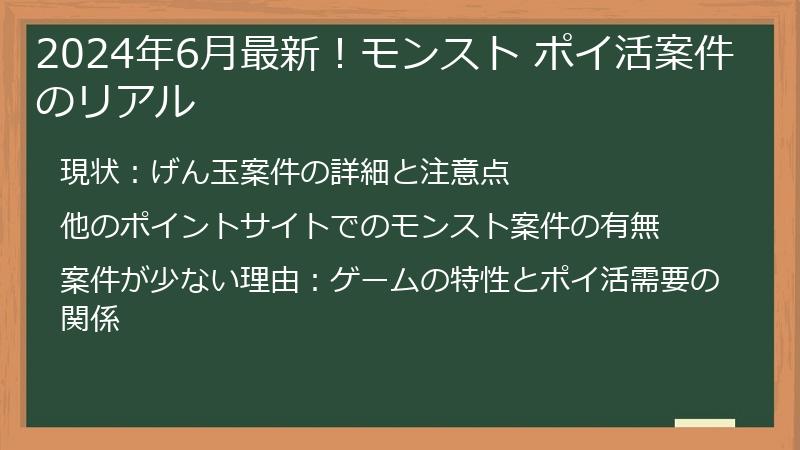 2024年6月最新！モンスト ポイ活案件のリアル

現状：げん玉案件の詳細と注意点

他のポイントサイトでのモンスト案件の有無

案件が少ない理由：ゲームの特性とポイ活需要の関係